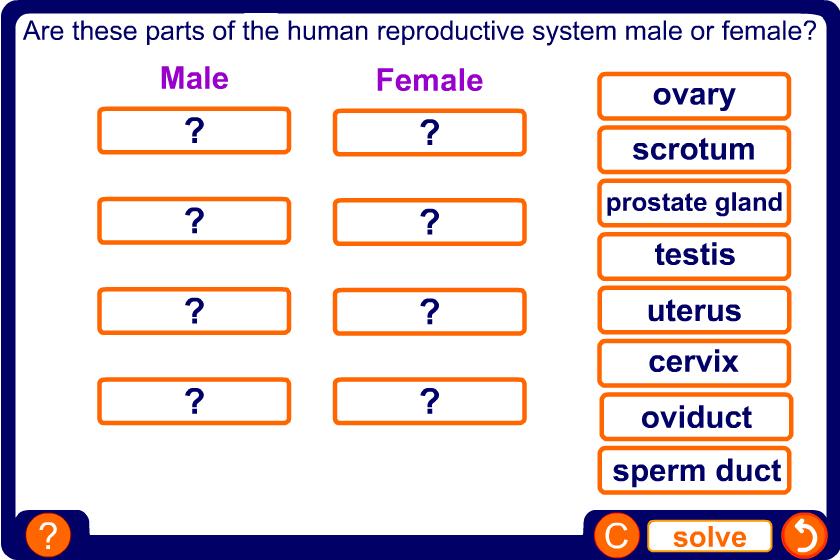 Are these parts of the human reproductive system male or female?

| Male | Female |
|---|---|
| ? | ? |
| ? | ? |
| ? | ? |
| ? | ? |

ovary
scrotum
prostate gland
testis
uterus
cervix
oviduct
sperm duct

?
C
solve